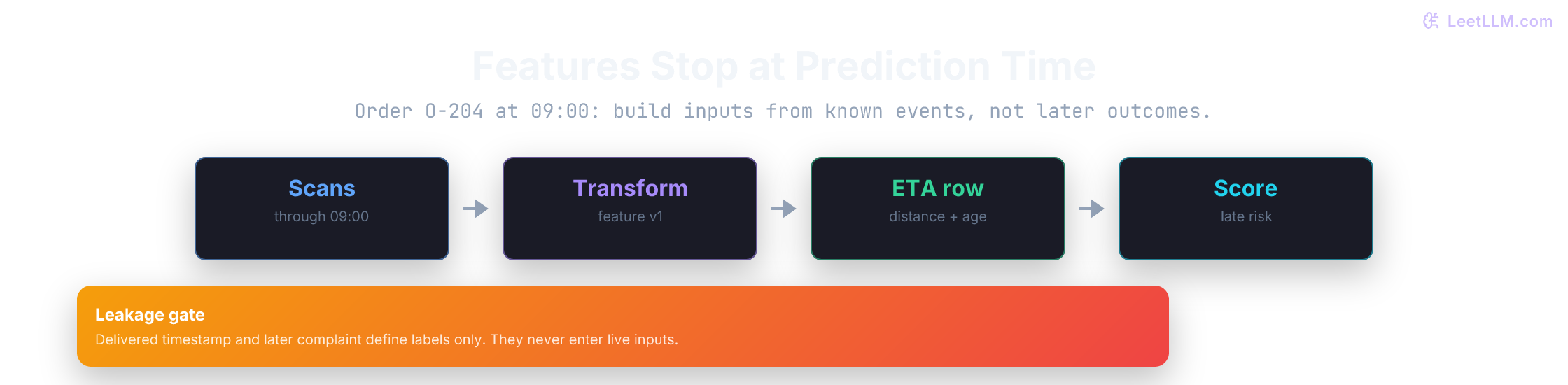 LeetLLM.com

Features Stop at Prediction Time

Order O-204 at 09:00: build inputs from known events, not later outcomes.

Scans
through 09:00

Transform
feature v1

ETA row
distance + age

Score
late risk

Leakage gate
Delivered timestamp and later complaint define labels only. They never enter live inputs.